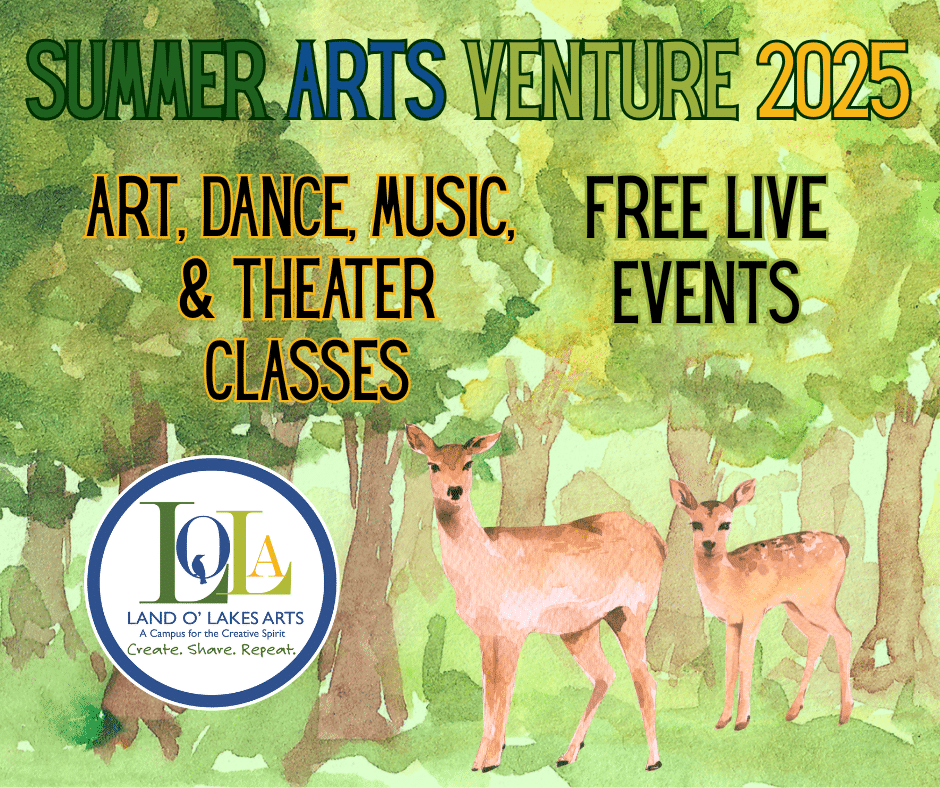 SUMMER ARTS VENTURE 2025

ART, DANCE, MUSIC, & THEATER CLASSES

FREE LIVE EVENTS

LOLA

LAND O' LAKES ARTS
A Campus for the Creative Spirit
Create. Share. Repeat.